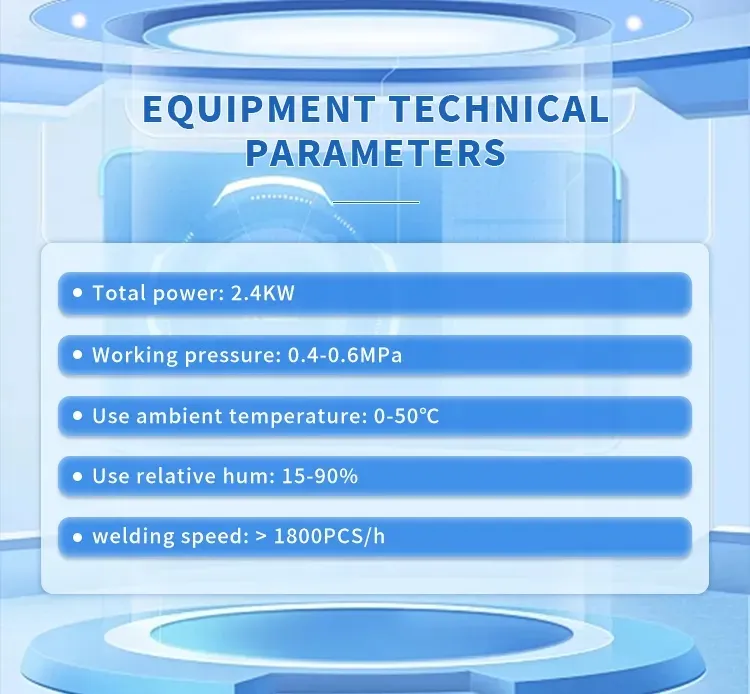 EQUIPMENT TECHNICAL PARAMETERS

• Total power: 2.4KW

• Working pressure: 0.4-0.6MPa

• Use ambient temperature: 0-50℃

• Use relative hum: 15-90%

• welding speed: > 1800PCS/h